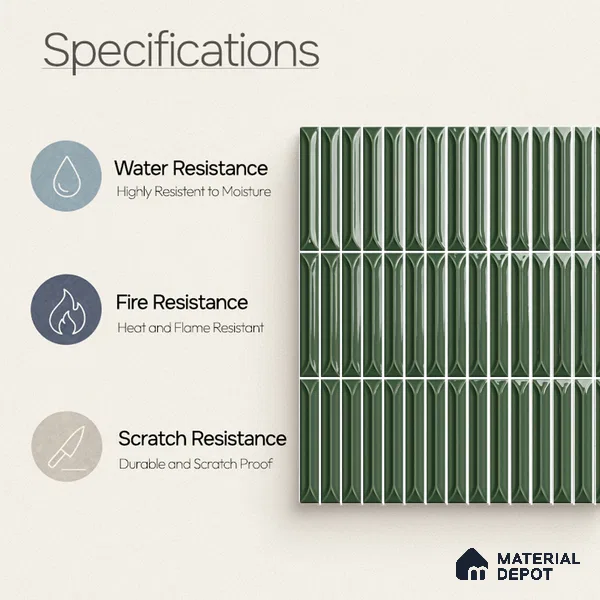 Specifications

Water Resistance
Highly Resistent to Moisture

Fire Resistance
Heat and Flame Resistant

Scratch Resistance
Durable and Scratch Proof

MATERIAL DEPOT